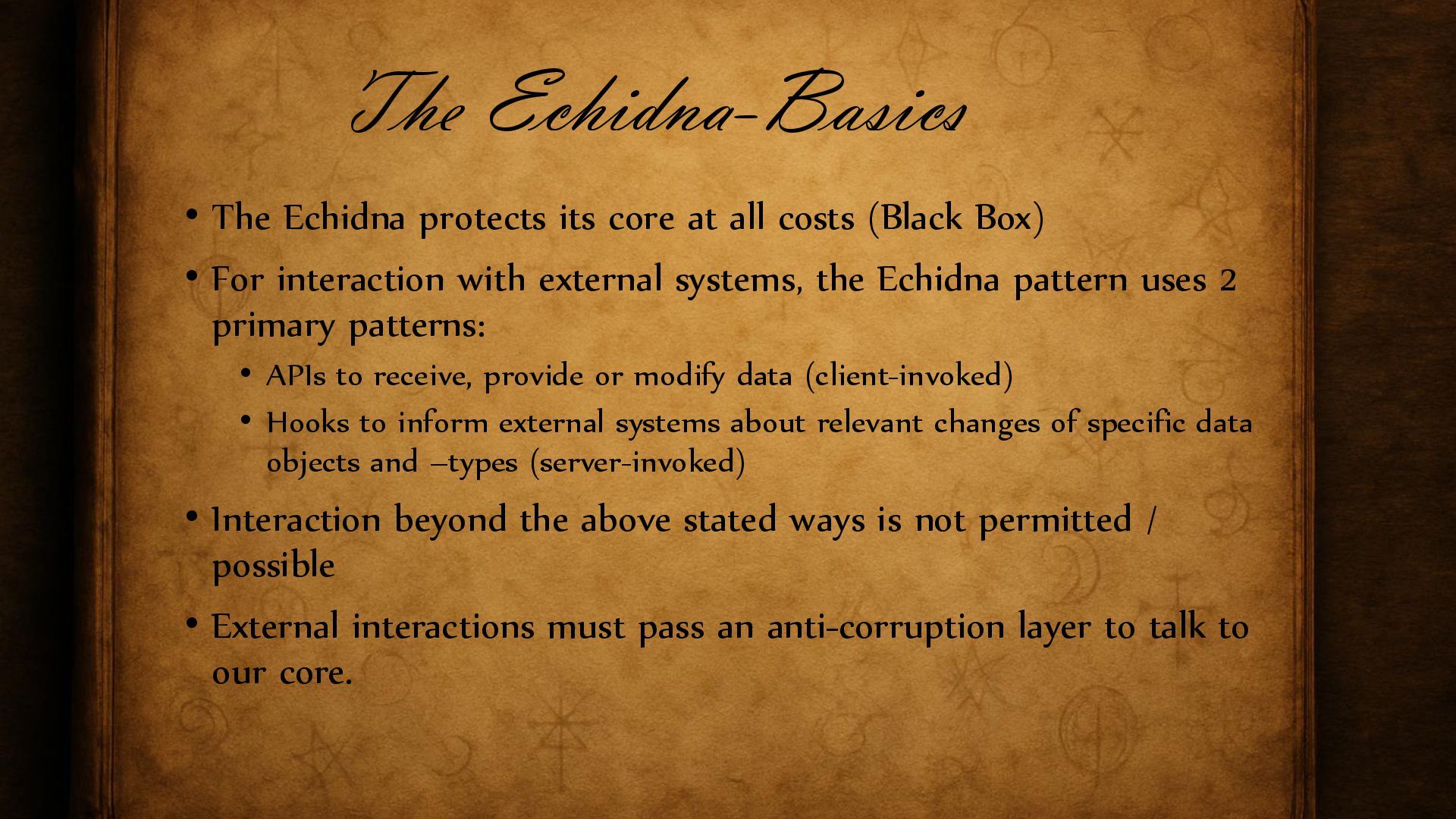 The Echidna-Basics

• The Echidna protects its core at all costs (Black Box)

• For interaction with external systems, the Echidna pattern uses 2 primary patterns:

• APIs to receive, provide or modify data (client-invoked)

• Hooks to inform external systems about relevant changes of specific data objects and –types (server-invoked)

• Interaction beyond the above stated ways is not permitted / possible

• External interactions must pass an anti-corruption layer to talk to our core.